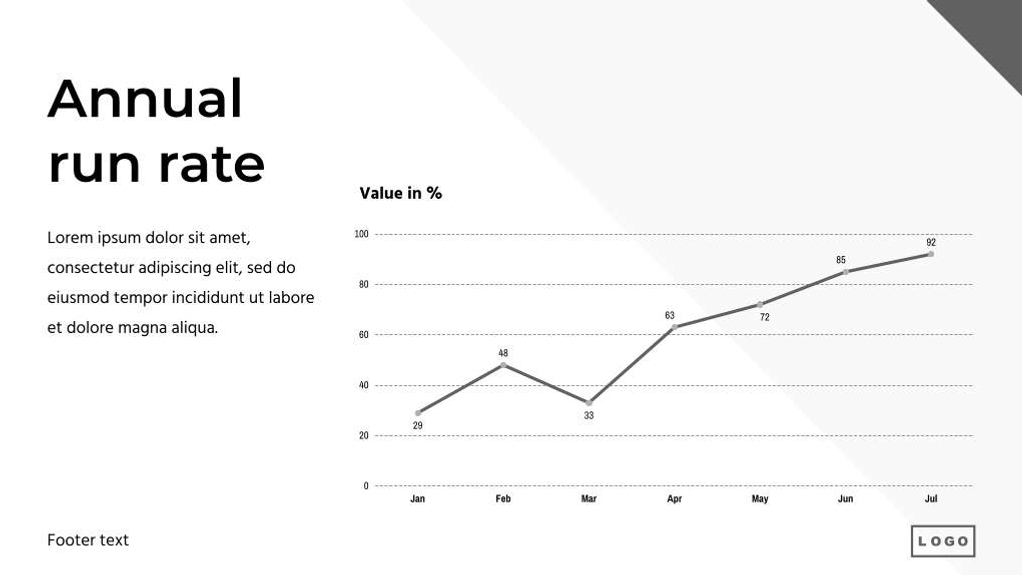 Annual run rate

Lorem ipsum dolor sit amet, consectetur adipiscing elit, sed do eiusmod tempor incididunt ut labore et dolore magna aliqua.

Value in %

100
80
60
40
20
0

29
48
33
63
72
85
92

Jan
Feb
Mar
Apr
May
Jun
Jul

Footer text

LOGO